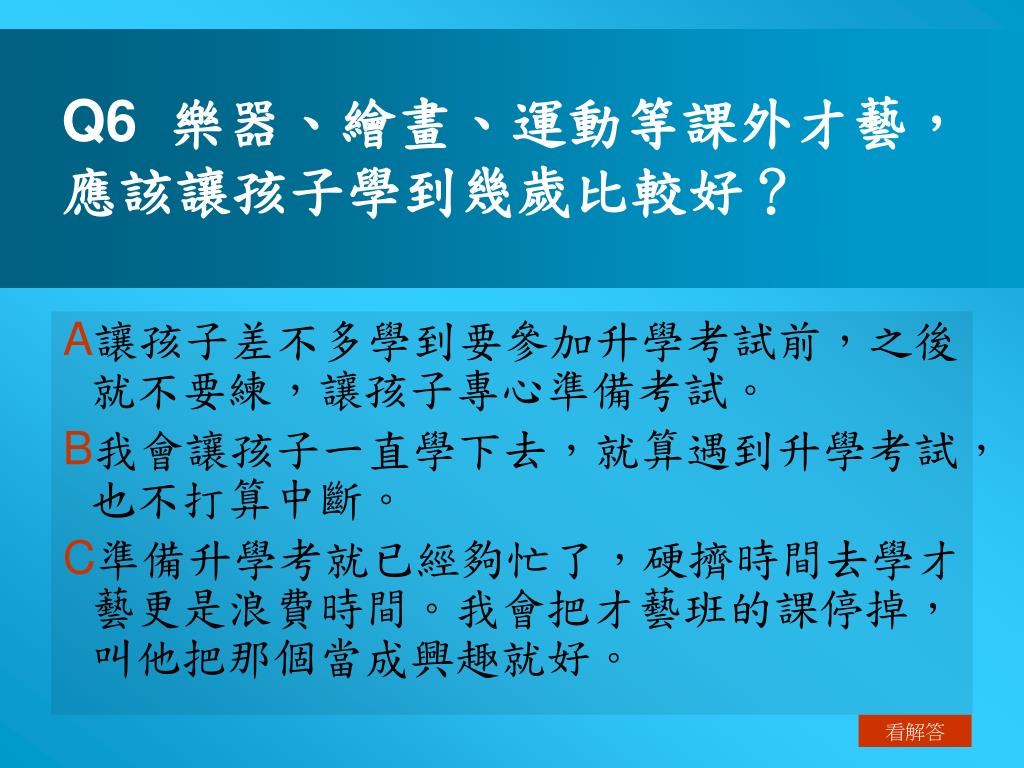 Q6 樂器、繪畫、運動等課外才藝，應該讓孩子學到幾歲比較好？

A讓孩子差不多學到要參加升學考試前，之後就不要練，讓孩子專心準備考試。

B我會讓孩子一直學下去，就算遇到升學考試，也不打算中斷。

C準備升學考就已經夠忙了，硬擠時間去學才藝更是浪費時間。我會把才藝班的課停掉，叫他把那個當成興趣就好。

看解答